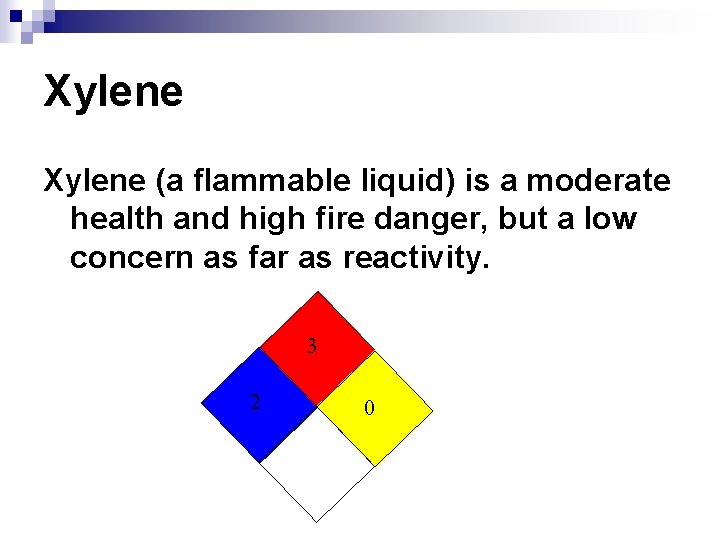 Xylene

Xylene (a flammable liquid) is a moderate health and high fire danger, but a low concern as far as reactivity.

3

2

0